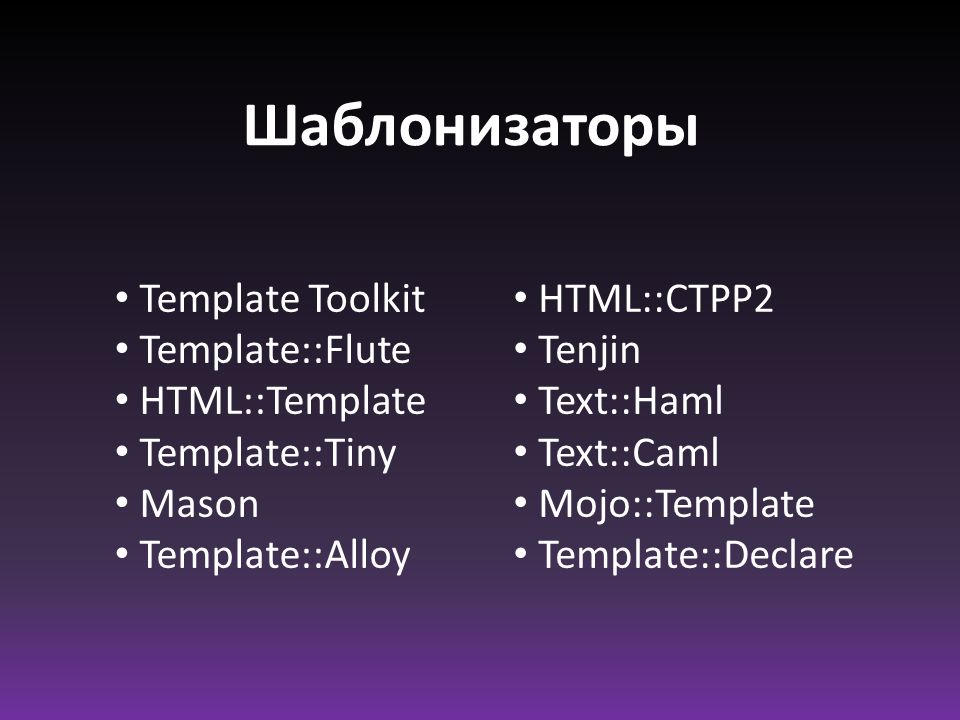 Шаблонизаторы

• Template Toolkit
• Template::Flute
• HTML::Template
• Template::Tiny
• Mason
• Template::Alloy

• HTML::CTPP2
• Tenjin
• Text::Haml
• Text::Caml
• Mojo::Template
• Template::Declare